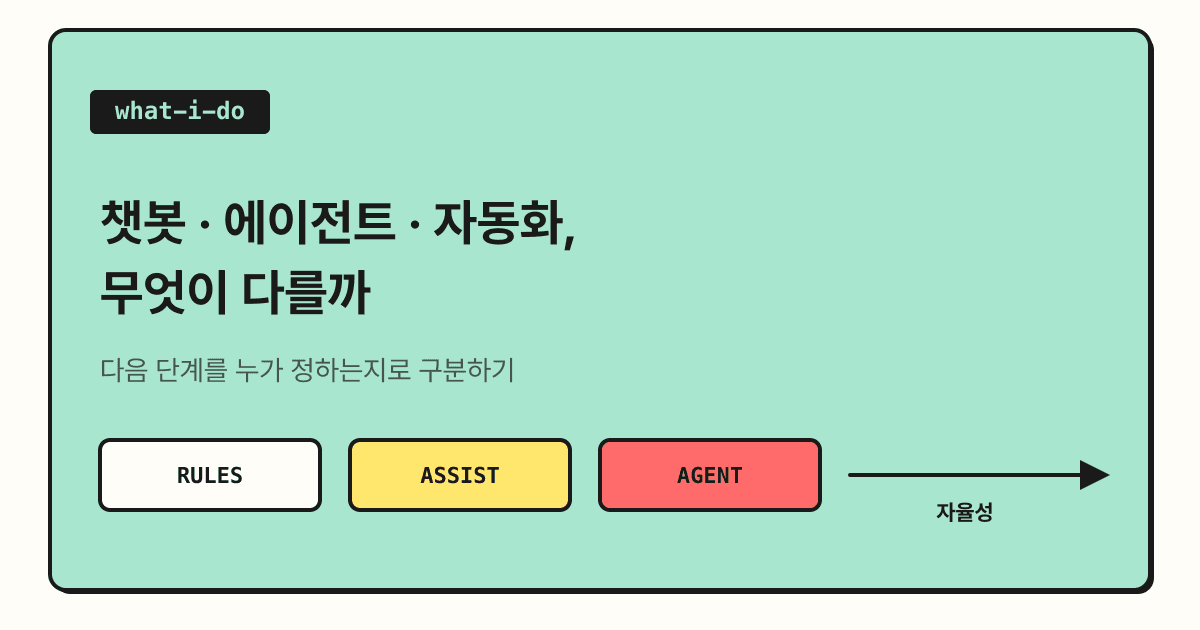 what-i-do

챗봇 · 에이전트 · 자동화,
무엇이 다를까

다음 단계를 누가 정하는지로 구분하기

RULES

ASSIST

AGENT

자율성